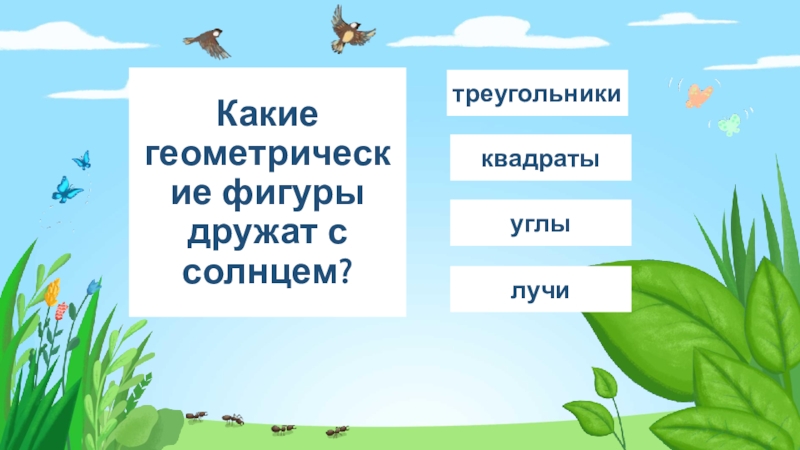 Какие геометрические фигуры дружат с солнцем?

треугольники

квадраты

углы

лучи